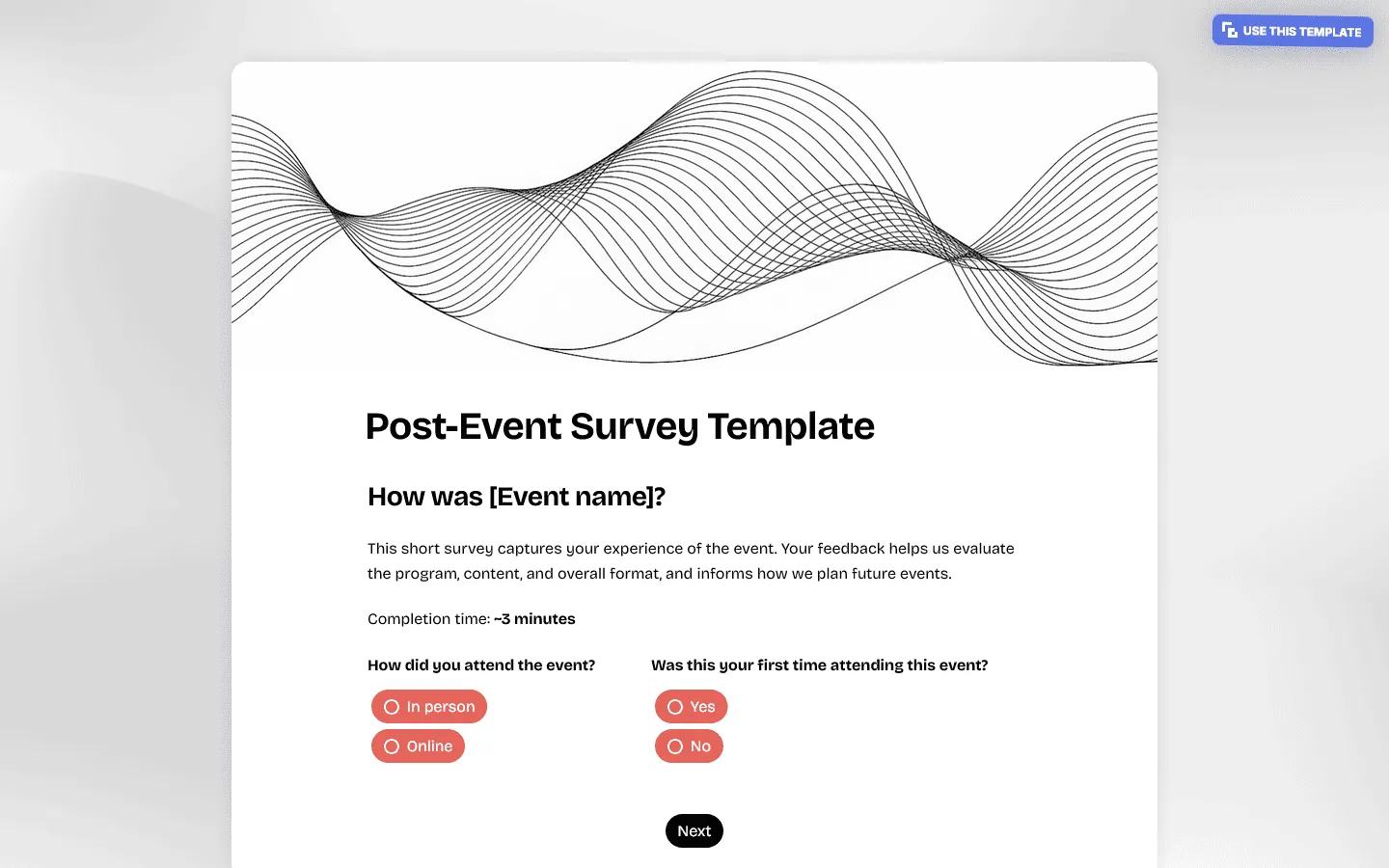 USE THIS TEMPLATE

Post-Event Survey Template

How was [Event name]?

This short survey captures your experience of the event. Your feedback helps us evaluate the program, content, and overall format, and informs how we plan future events.

Completion time: ~3 minutes

How did you attend the event?

In person

Online

Was this your first time attending this event?

Yes

No

Next